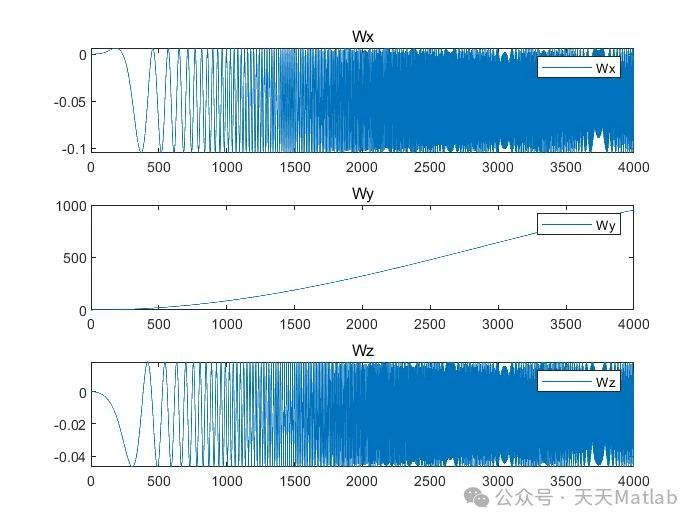 Wx

0
-0.05
-0.1

Wx

0 500 1000 1500 2000 2500 3000 3500 4000

Wy

1000
500
0

Wy

0 500 1000 1500 2000 2500 3000 3500 4000

Wz

0
-0.02
-0.04

Wz

0 500 1000 1500 2000 2500 3000 3500 4000

公众号 · 天天Matlab